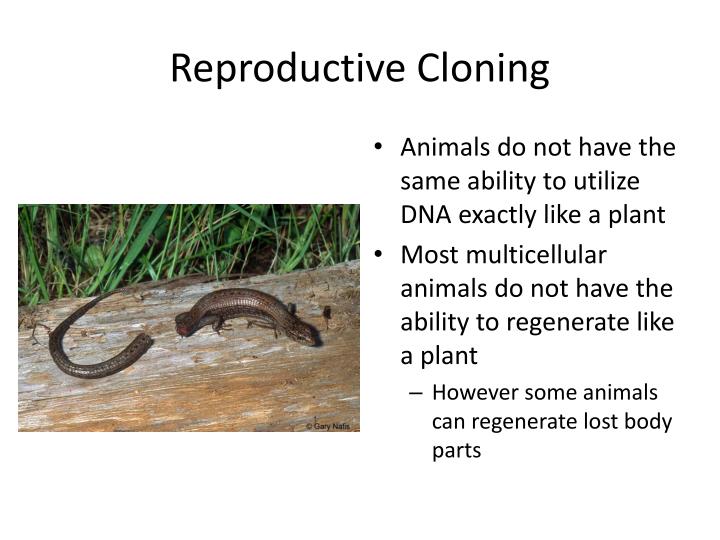 Reproductive Cloning

© Gary Nafis

• Animals do not have the same ability to utilize DNA exactly like a plant
• Most multicellular animals do not have the ability to regenerate like a plant
– However some animals can regenerate lost body parts